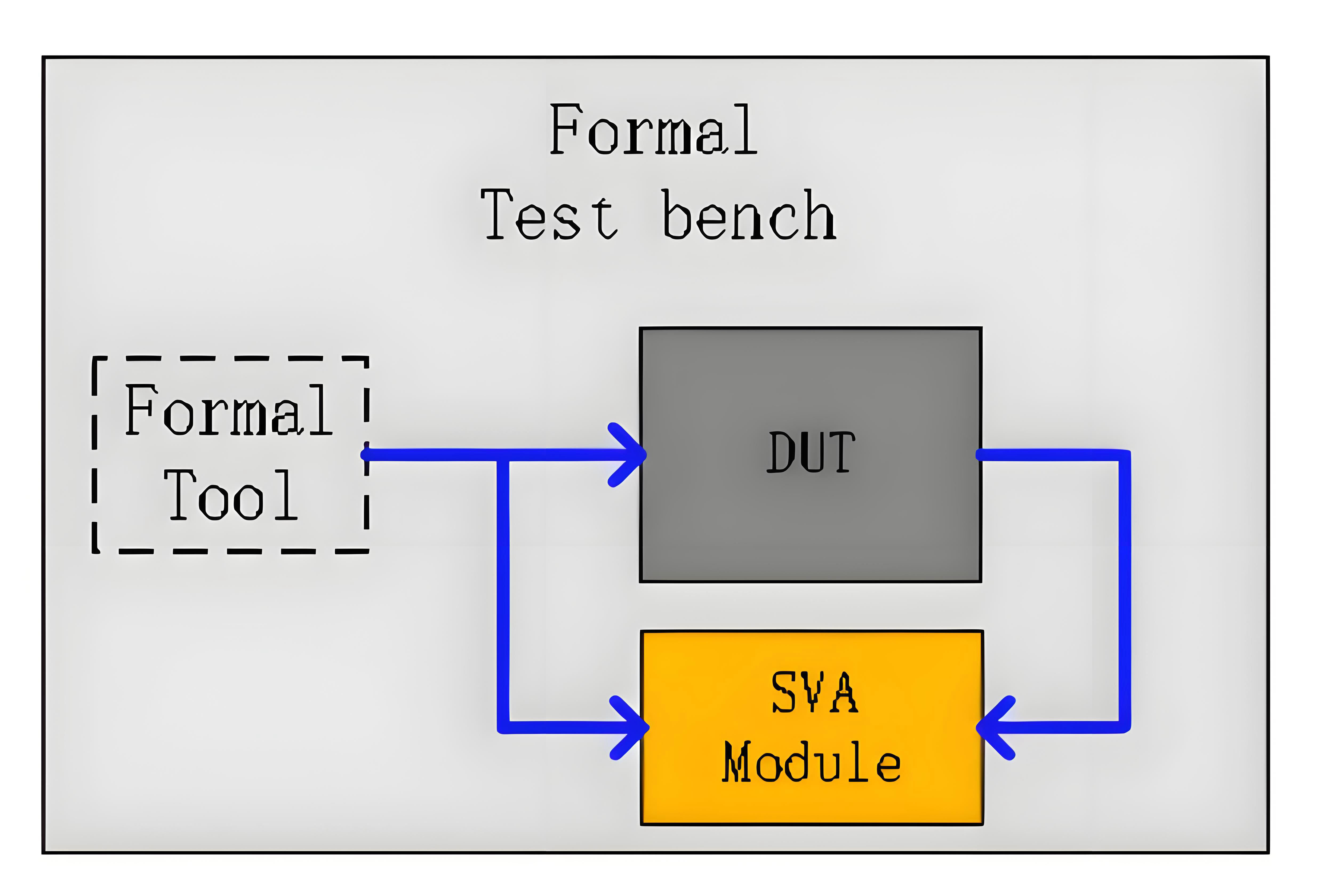 Formal
Test bench

Formal
Tool

DUT

SVA
Module